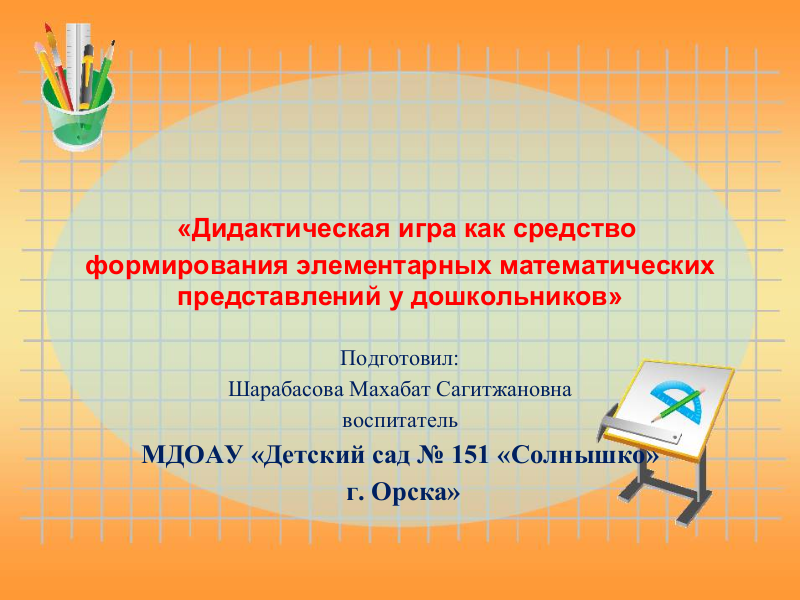 «Дидактическая игра как средство формирования элементарных математических представлений у дошкольников»

Подготовил:
Шарабасова Махабат Сагитжановна
воспитатель
МДОАУ «Детский сад № 151 «Солнышко»
г. Орска»